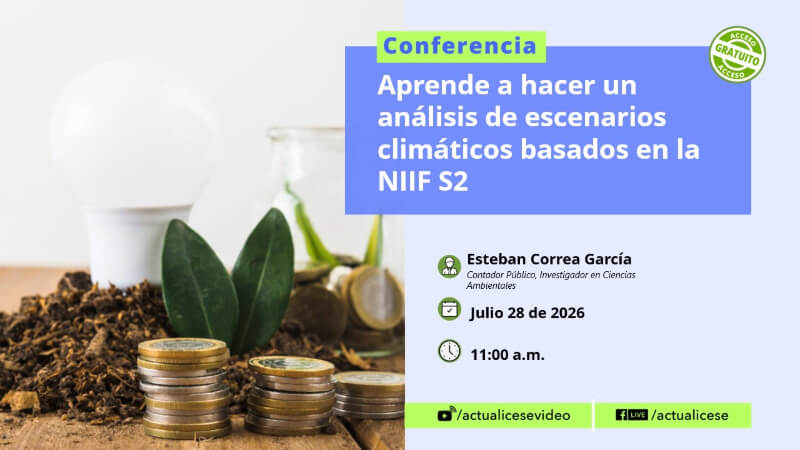 Conferencia

ACCESO GRATUITO ACCESO

Aprende a hacer un análisis de escenarios climáticos basados en la NIIF S2

Esteban Correa García
Contador Público, Investigador en Ciencias Ambientales

Julio 28 de 2026

11:00 a.m.

/actualicesevideo

LIVE /actualicese